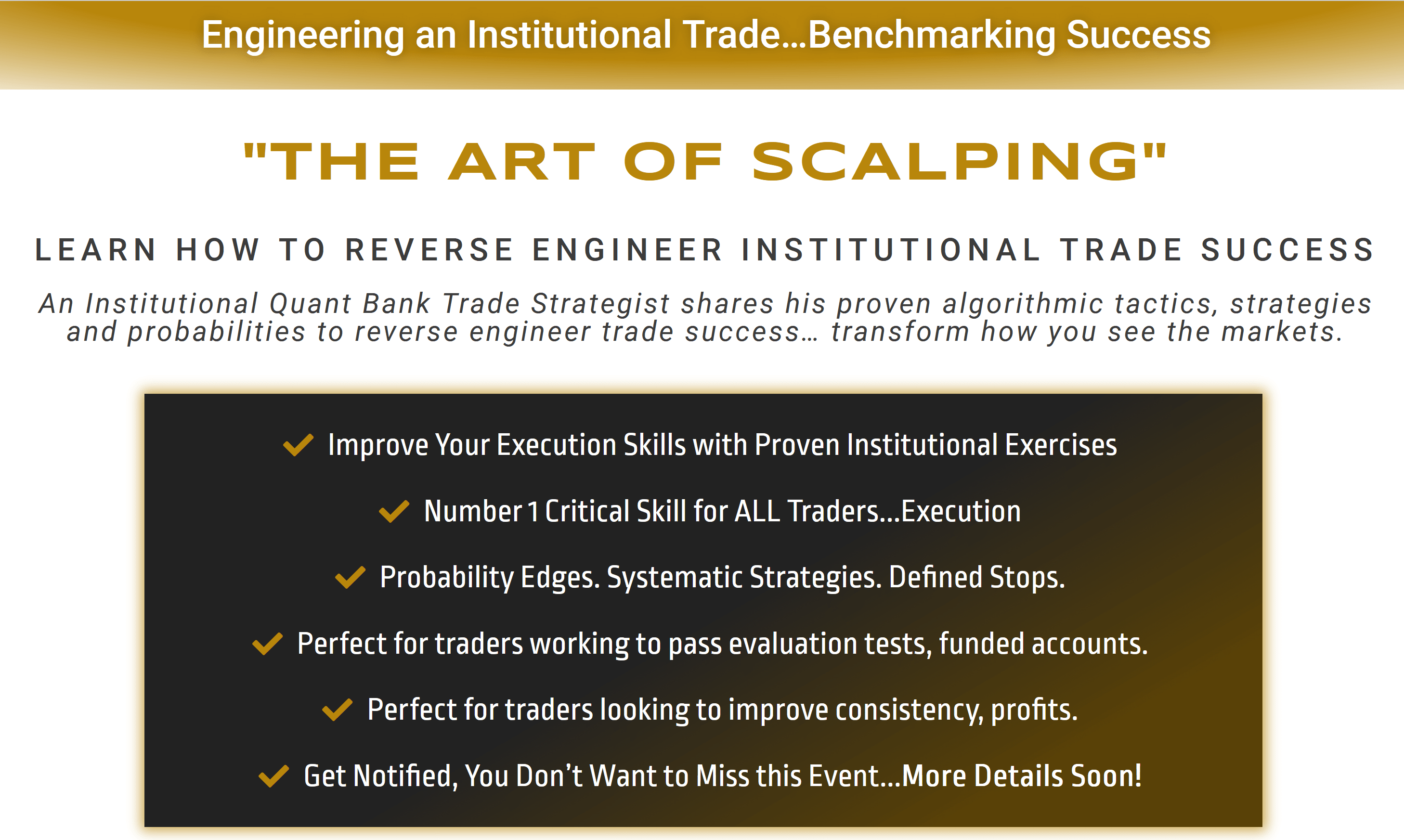 Engineering an Institutional Trade...Benchmarking Success

"THE ART OF SCALPING"

LEARN HOW TO REVERSE ENGINEER INSTITUTIONAL TRADE SUCCESS

An Institutional Quant Bank Trade Strategist shares his proven algorithmic tactics, strategies and probabilities to reverse engineer trade success… transform how you see the markets.

Improve Your Execution Skills with Proven Institutional Exercises

Number 1 Critical Skill for ALL Traders...Execution

Probability Edges. Systematic Strategies. Defined Stops.

Perfect for traders working to pass evaluation tests, funded accounts.

Perfect for traders looking to improve consistency, profits.

Get Notified, You Don't Want to Miss this Event...More Details Soon!